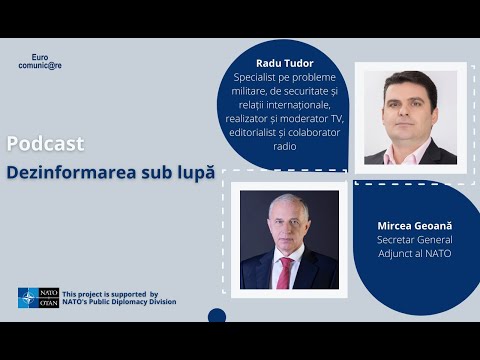 Euro comunic@re

Podcast

Dezinformarea sub lupă

Radu Tudor
Specialist pe probleme militare, de securitate și relații internaționale, realizator și moderator TV, editorialist și colaborator radio

Mircea Geoană
Secretar General Adjunct al NATO

NATO OTAN

This project is supported by NATO's Public Diplomacy Division